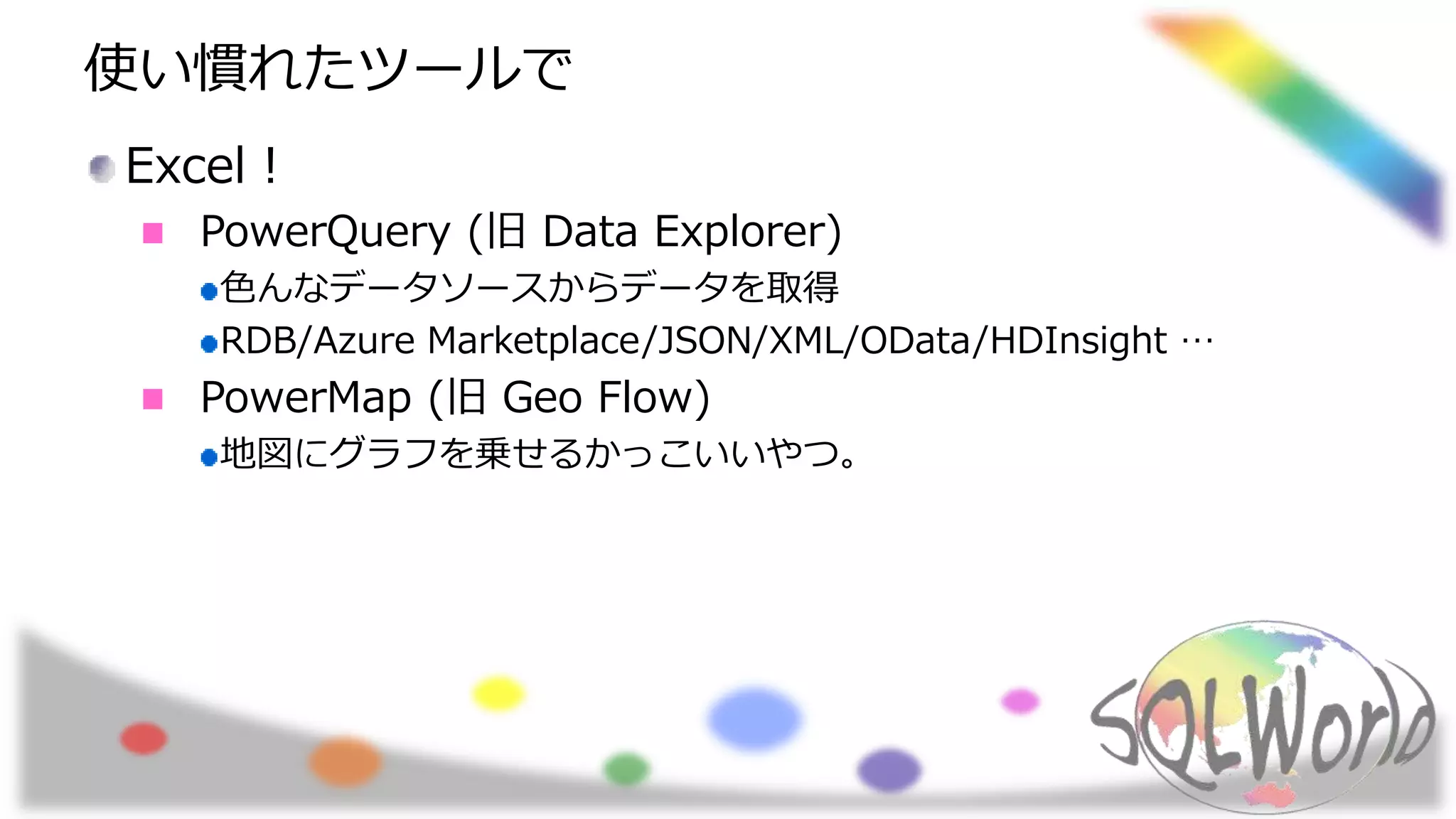 使い慣れたツールで

Excel！

PowerQuery (旧 Data Explorer)

色んなデータソースからデータを取得

RDB/Azure Marketplace/JSON/XML/OData/HDInsight …

PowerMap (旧 Geo Flow)

地図にグラフを乗せるかっこいいやつ。

SQLWorld